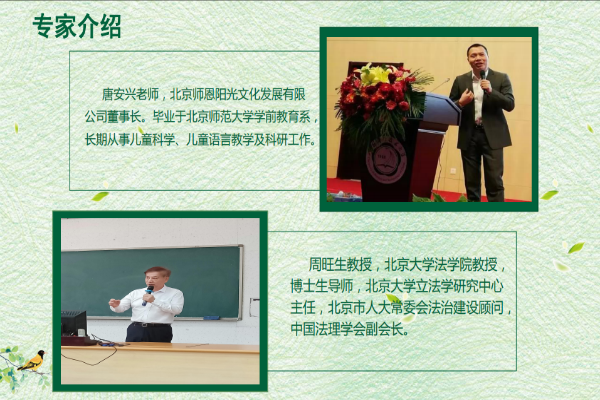 专家介绍

唐安兴老师，北京师恩阳光文化发展有限公司董事长。毕业于北京师范大学学前教育系，长期从事儿童科学、儿童语言教学及科研工作。

周旺生教授，北京大学法学院教授，博士生导师，北京大学立法学研究中心主任，北京市人大常委会法治建设顾问，中国法理学会副会长。